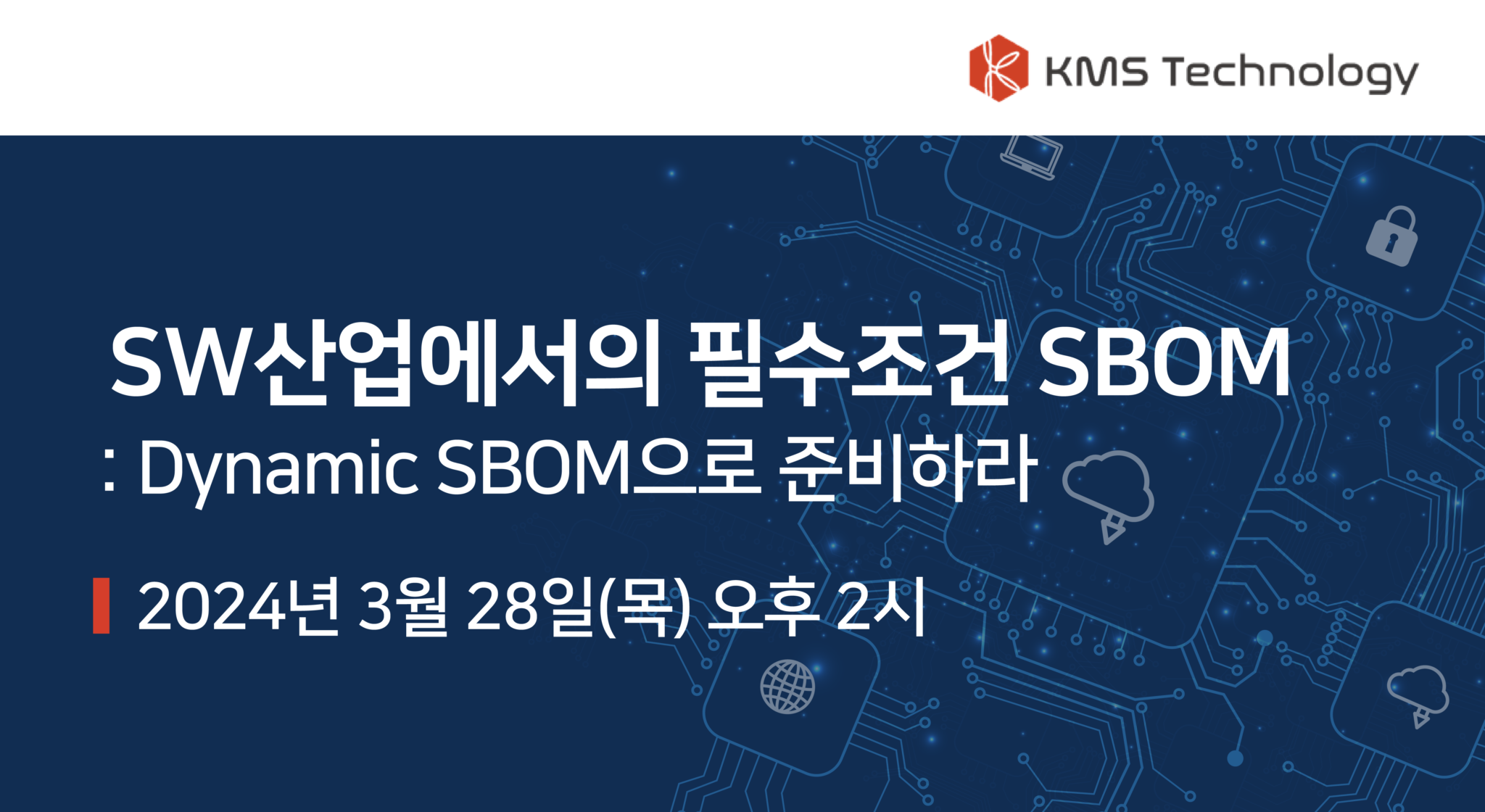 KMS Technology

SW산업에서의 필수조건 SBOM
: Dynamic SBOM으로 준비하라

2024년 3월 28일(목) 오후 2시